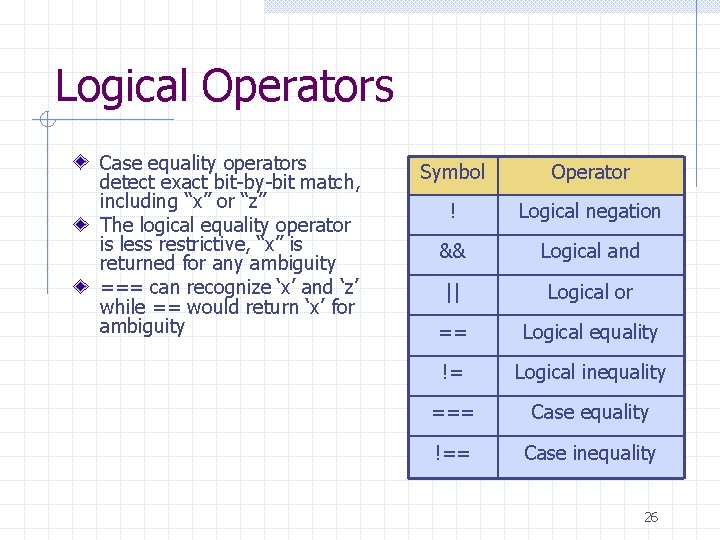 Logical Operators

Case equality operators detect exact bit-by-bit match, including “x” or “z”

The logical equality operator is less restrictive, “x” is returned for any ambiguity

=== can recognize ‘x’ and ‘z’ while == would return ‘x’ for ambiguity

| Symbol | Operator |
|---|---|
| ! | Logical negation |
| && | Logical and |
| \|\| | Logical or |
| == | Logical equality |
| != | Logical inequality |
| === | Case equality |
| !== | Case inequality |

26